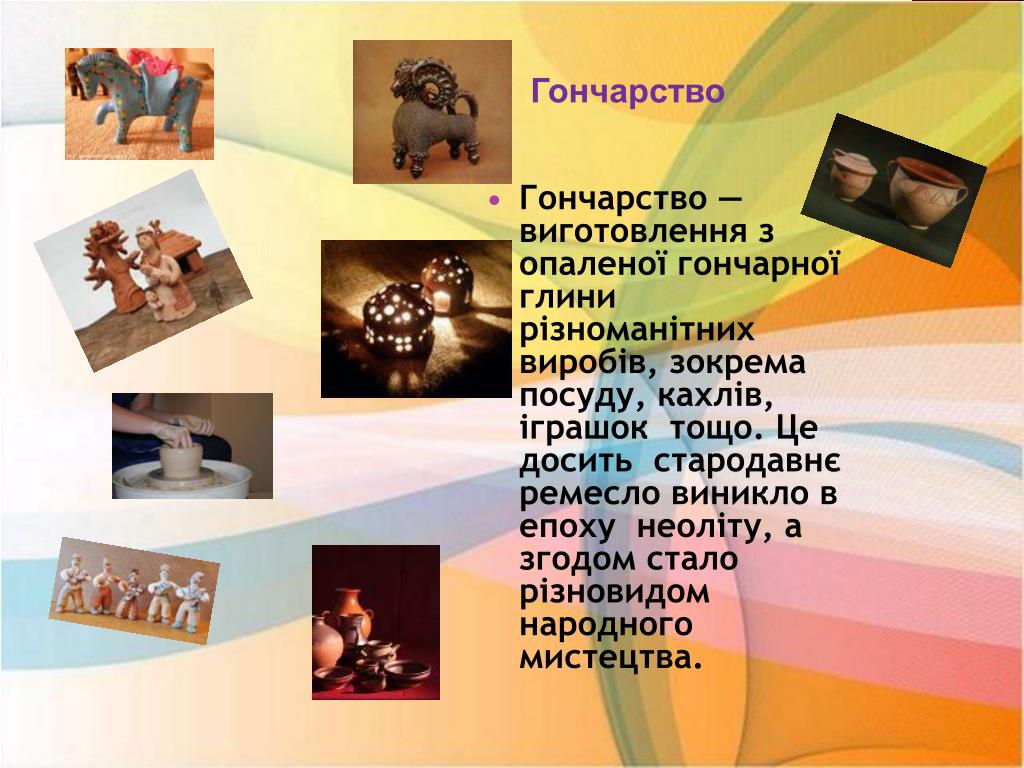 Гончарство

• Гончарство — виготовлення з опаленої гончарної глини різноманітних виробів, зокрема посуду, кахлів, іграшок тощо. Це досить стародавнє ремесло виникло в епоху неоліту, а згодом стало різновидом народного мистецтва.